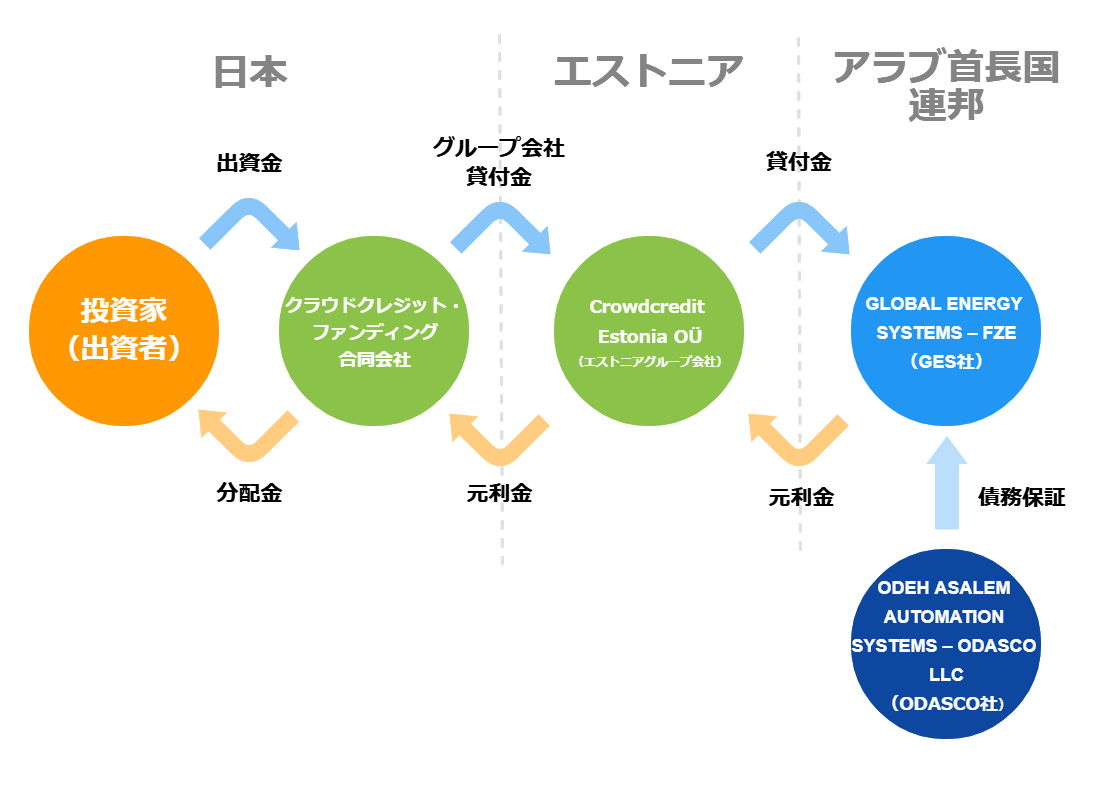 日本

エストニア

アラブ首長国連邦

出資金

グループ会社
貸付金

貸付金

投資家
（出資者）

クラウドクレジット・ファンディング
合同会社

Crowdcredit
Estonia OÜ
（エストニアグループ会社）

GLOBAL ENERGY SYSTEMS – FZE
（GES社）

分配金

元利金

元利金

債務保証

ODEH ASALEM AUTOMATION SYSTEMS – ODASCO LLC
（ODASCO社）